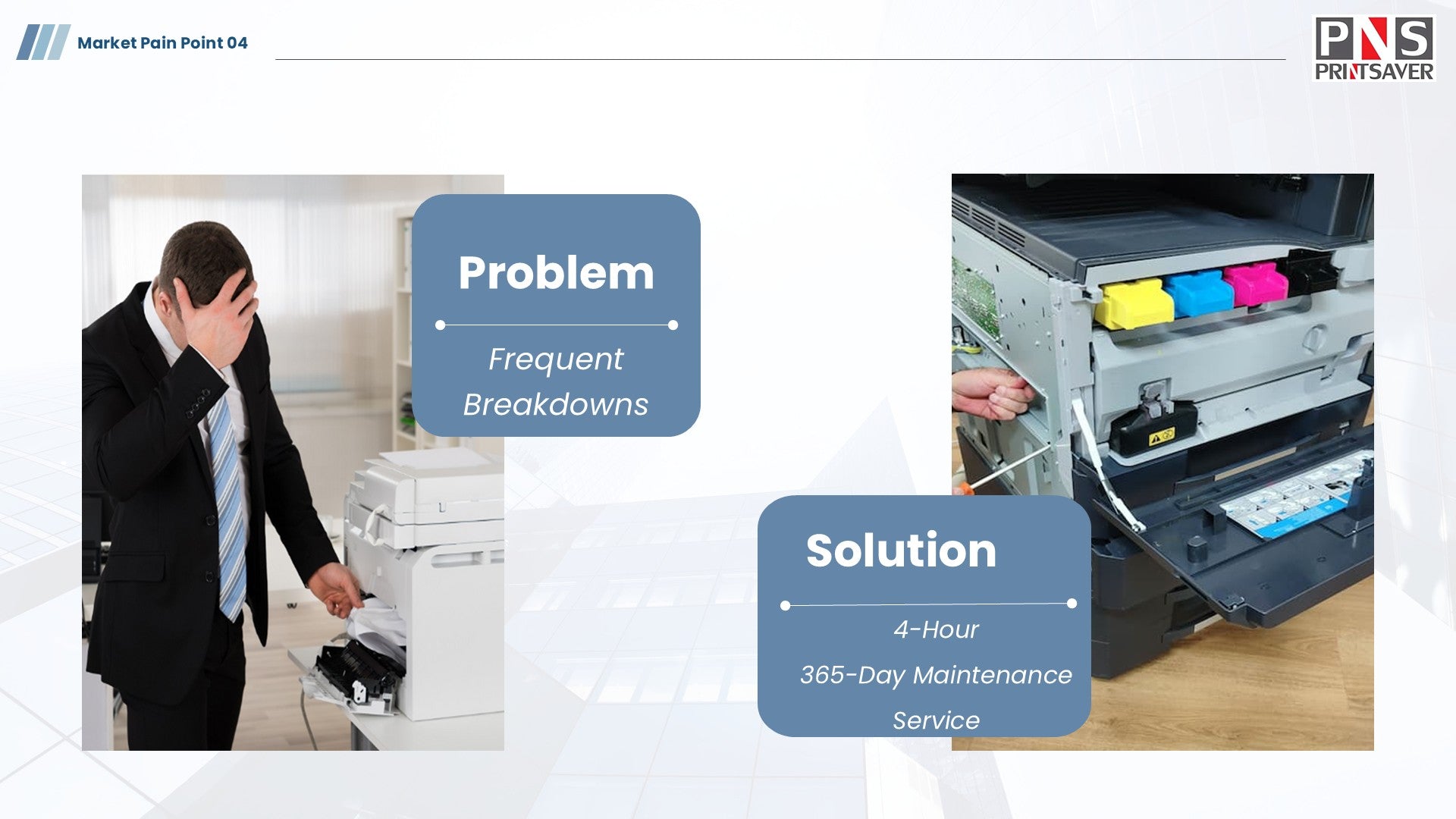 Market Pain Point 04

PNS
PRINTSAVER

Problem

Frequent Breakdowns

Solution

4-Hour
365-Day Maintenance
Service